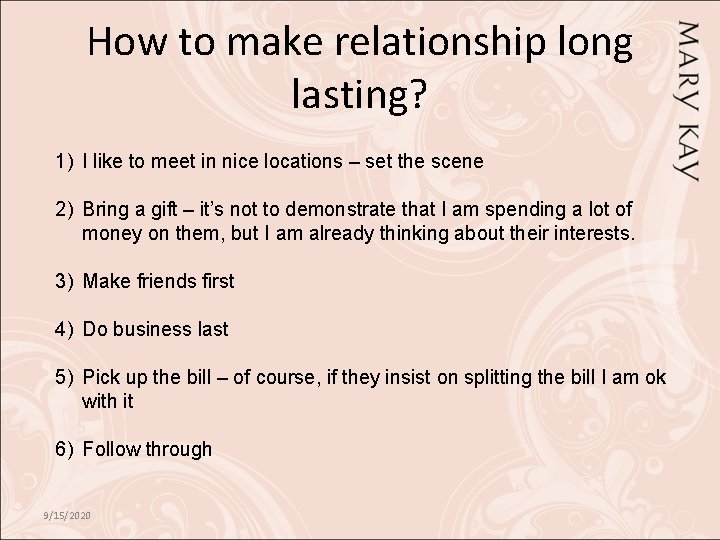 How to make relationship long lasting?

MARY KAY

1) I like to meet in nice locations – set the scene

2) Bring a gift – it's not to demonstrate that I am spending a lot of money on them, but I am already thinking about their interests.

3) Make friends first

4) Do business last

5) Pick up the bill – of course, if they insist on splitting the bill I am ok with it

6) Follow through

9/15/2020